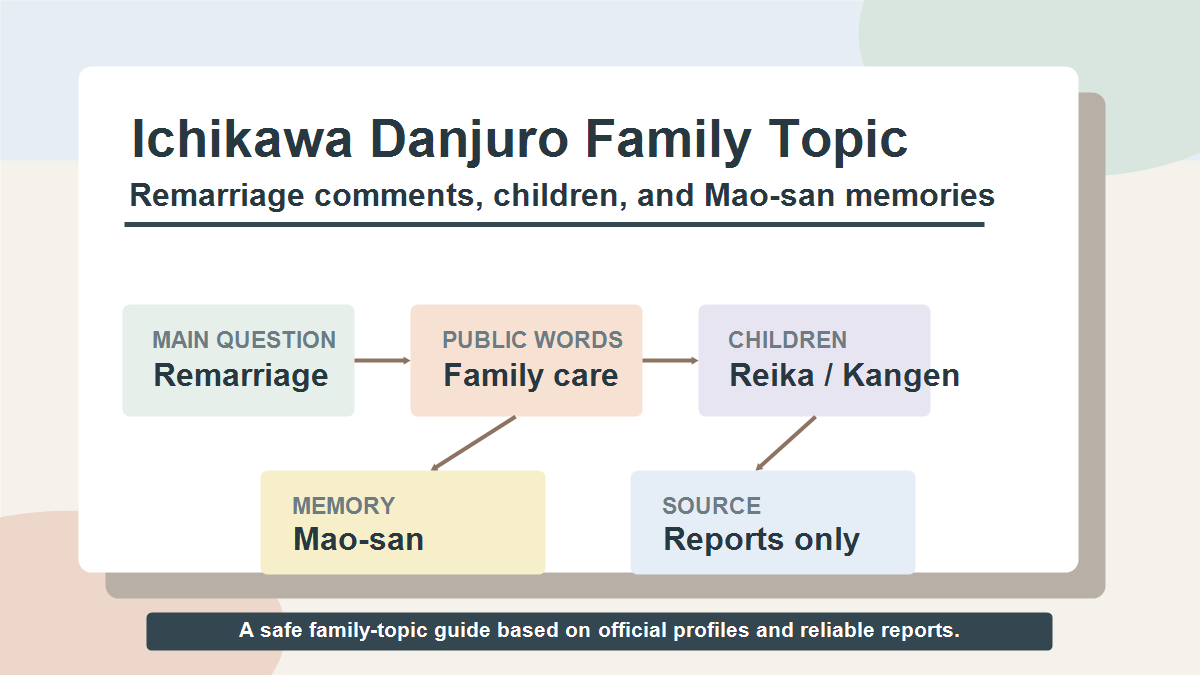 Ichikawa Danjuro Family Topic

Remarriage comments, children, and Mao-san memories

MAIN QUESTION
Remarriage

PUBLIC WORDS
Family care

CHILDREN
Reika / Kangen

MEMORY
Mao-san

SOURCE
Reports only

A safe family-topic guide based on official profiles and reliable reports.